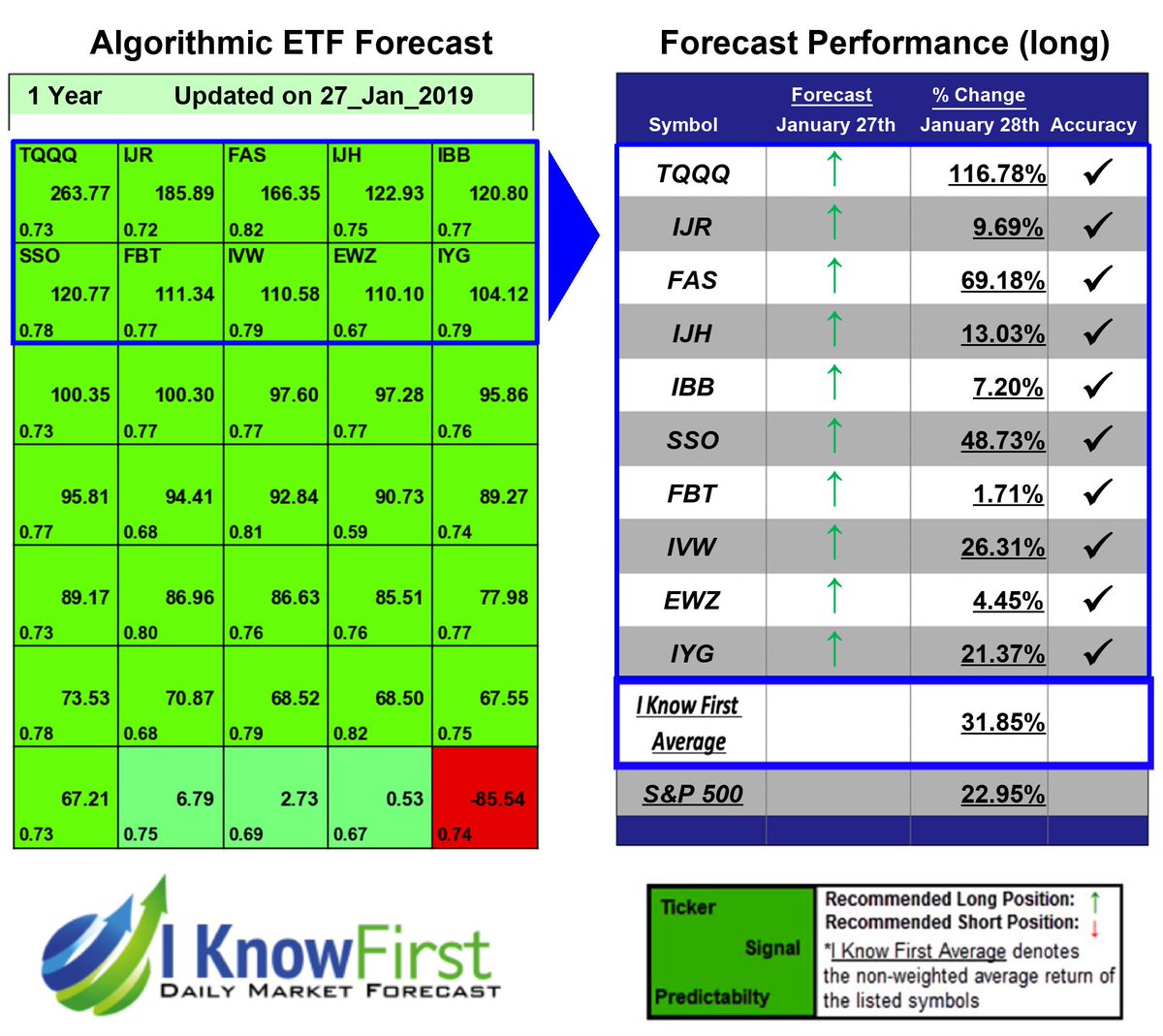 Algorithmic ETF Forecast

1 Year Updated on 27_Jan_2019

| TQQQ 263.77 0.73 | IJR 185.89 0.72 | FAS 166.35 0.82 | IJH 122.93 0.75 | IBB 120.80 0.77 |
|---|---|---|---|---|
| SSO 120.77 0.78 | FBT 111.34 0.77 | IVW 110.58 0.79 | EWZ 110.10 0.67 | IYG 104.12 0.79 |
| 100.35 0.73 | 100.30 0.77 | 97.60 0.77 | 97.28 0.77 | 95.86 0.76 |
| 95.81 0.77 | 94.41 0.68 | 92.84 0.81 | 90.73 0.59 | 89.27 0.74 |
| 89.17 0.73 | 86.96 0.80 | 86.63 0.76 | 85.51 0.76 | 77.98 0.77 |
| 73.53 0.78 | 70.87 0.68 | 68.52 0.79 | 68.50 0.82 | 67.55 0.75 |
| 67.21 0.73 | 6.79 0.75 | 2.73 0.69 | 0.53 0.67 | -85.54 0.74 |

Forecast Performance (long)

| Symbol | Forecast January 27th | % Change January 28th | Accuracy |
|---|---|---|---|
| TQQQ | ↑ | 116.78% | ✓ |
| IJR | ↑ | 9.69% | ✓ |
| FAS | ↑ | 69.18% | ✓ |
| IJH | ↑ | 13.03% | ✓ |
| IBB | ↑ | 7.20% | ✓ |
| SSO | ↑ | 48.73% | ✓ |
| FBT | ↑ | 1.71% | ✓ |
| IVW | ↑ | 26.31% | ✓ |
| EWZ | ↑ | 4.45% | ✓ |
| IYG | ↑ | 21.37% | ✓ |
| I Know First Average | | 31.85% | |
| S&P 500 | | 22.95% | |

I Know First
DAILY MARKET FORECAST

Ticker
Signal
Predictabilty

Recommended Long Position: ↑
Recommended Short Position: ↓
*I Know First Average denotes the non-weighted average return of the listed symbols